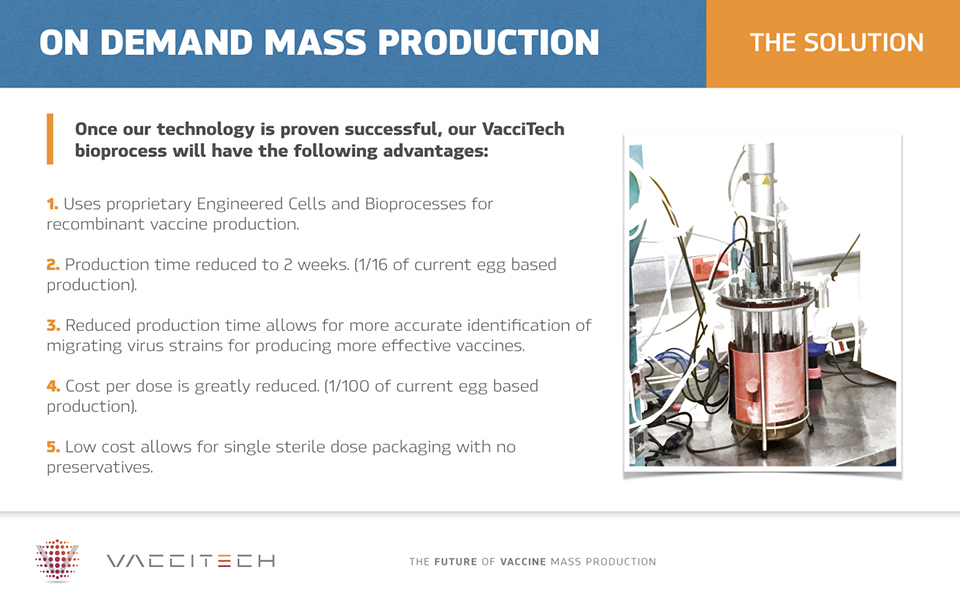 ON DEMAND MASS PRODUCTION

THE SOLUTION

Once our technology is proven successful, our VacciTech bioprocess will have the following advantages:

1. Uses proprietary Engineered Cells and Bioprocesses for recombinant vaccine production.

2. Production time reduced to 2 weeks. (1/16 of current egg based production).

3. Reduced production time allows for more accurate identification of migrating virus strains for producing more effective vaccines.

4. Cost per dose is greatly reduced. (1/100 of current egg based production).

5. Low cost allows for single sterile dose packaging with no preservatives.

VACCITECH

THE FUTURE OF VACCINE MASS PRODUCTION